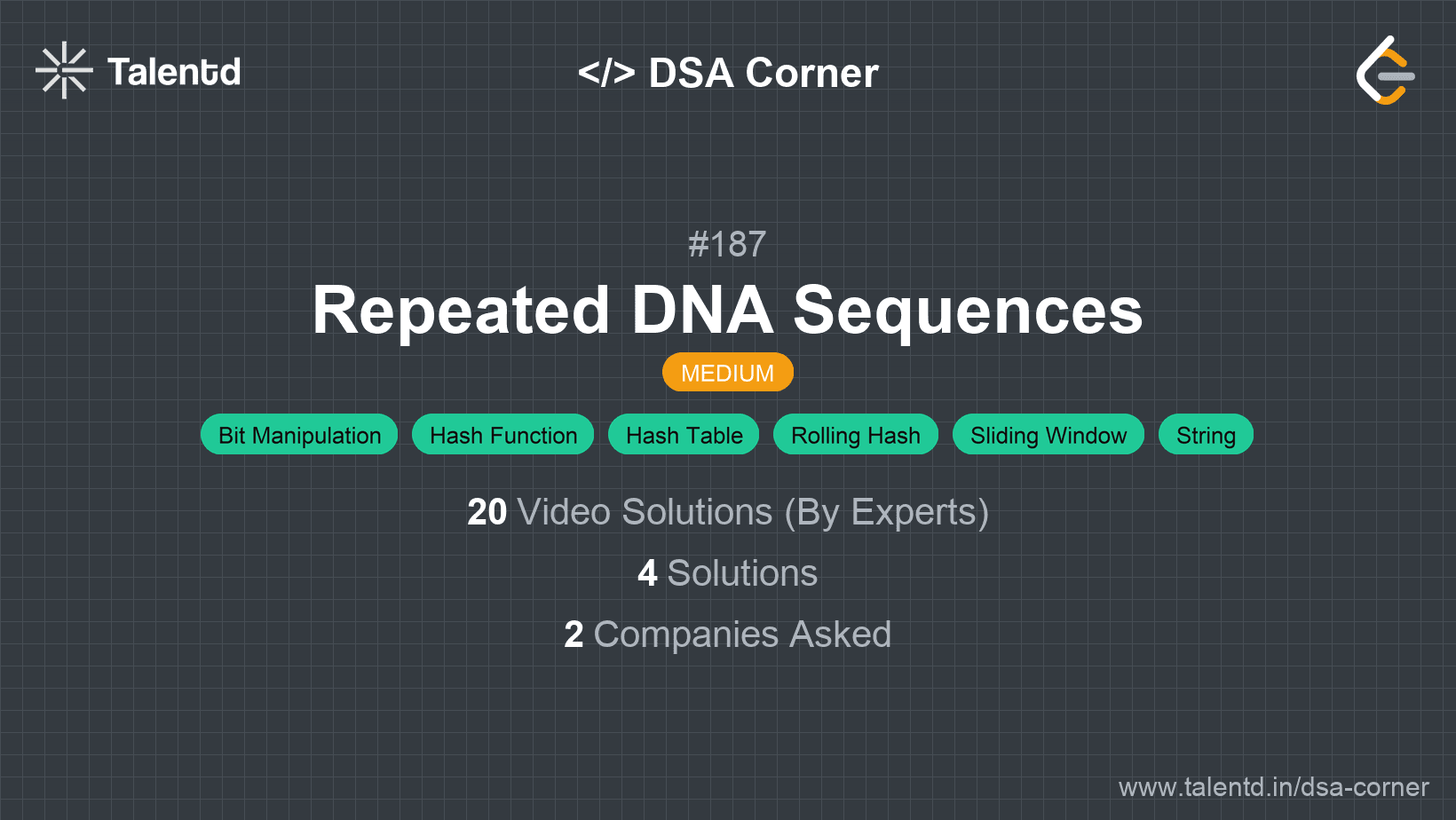 Talentd

</> DSA Corner

#187

Repeated DNA Sequences

MEDIUM

Bit Manipulation Hash Function Hash Table Rolling Hash Sliding Window String

20 Video Solutions (By Experts)

4 Solutions

2 Companies Asked

www.talentd.in/dsa-corner